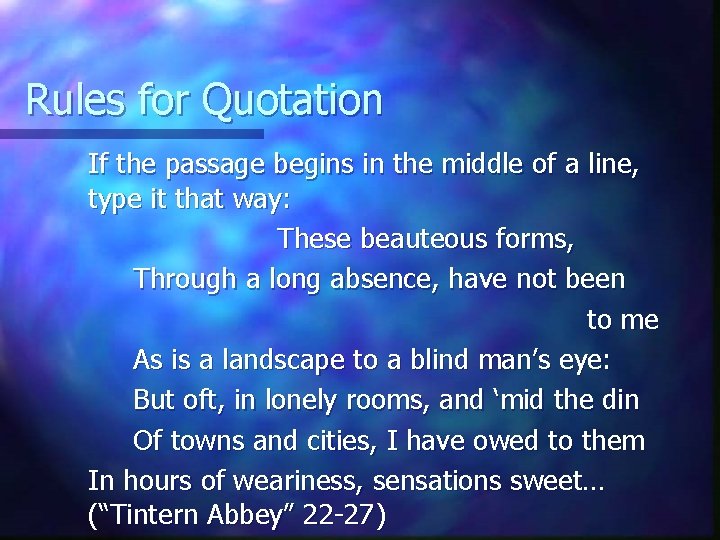 Rules for Quotation

If the passage begins in the middle of a line, type it that way:

These beauteous forms,
Through a long absence, have not been
to me
As is a landscape to a blind man's eye:
But oft, in lonely rooms, and 'mid the din
Of towns and cities, I have owed to them
In hours of weariness, sensations sweet…
("Tintern Abbey" 22-27)